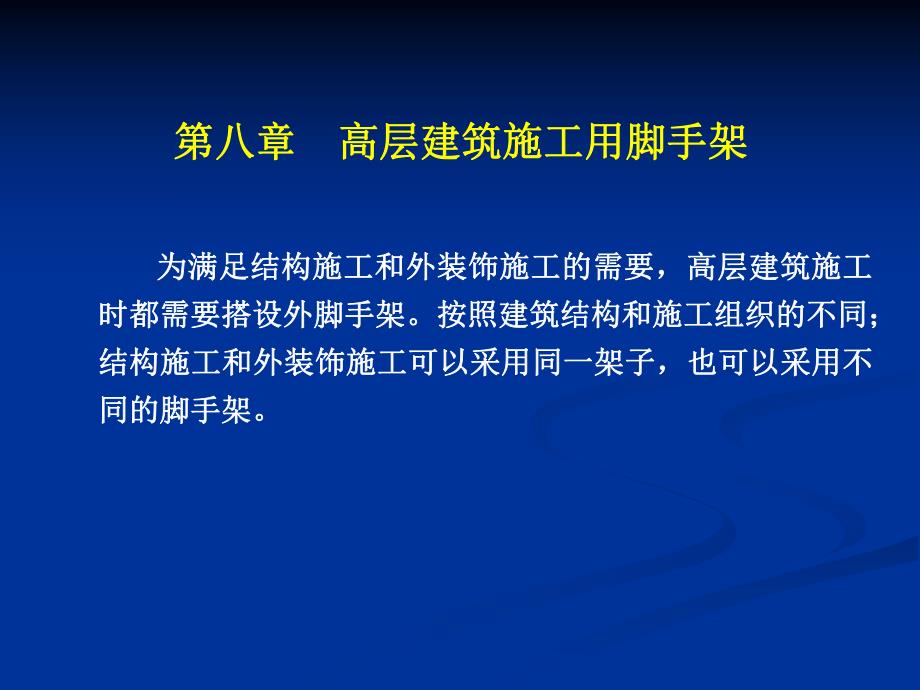 第八章　高层建筑施工用脚手架

为满足结构施工和外装饰施工的需要，高层建筑施工时都需要搭设外脚手架。按照建筑结构和施工组织的不同；结构施工和外装饰施工可以采用同一架子，也可以采用不同的脚手架。